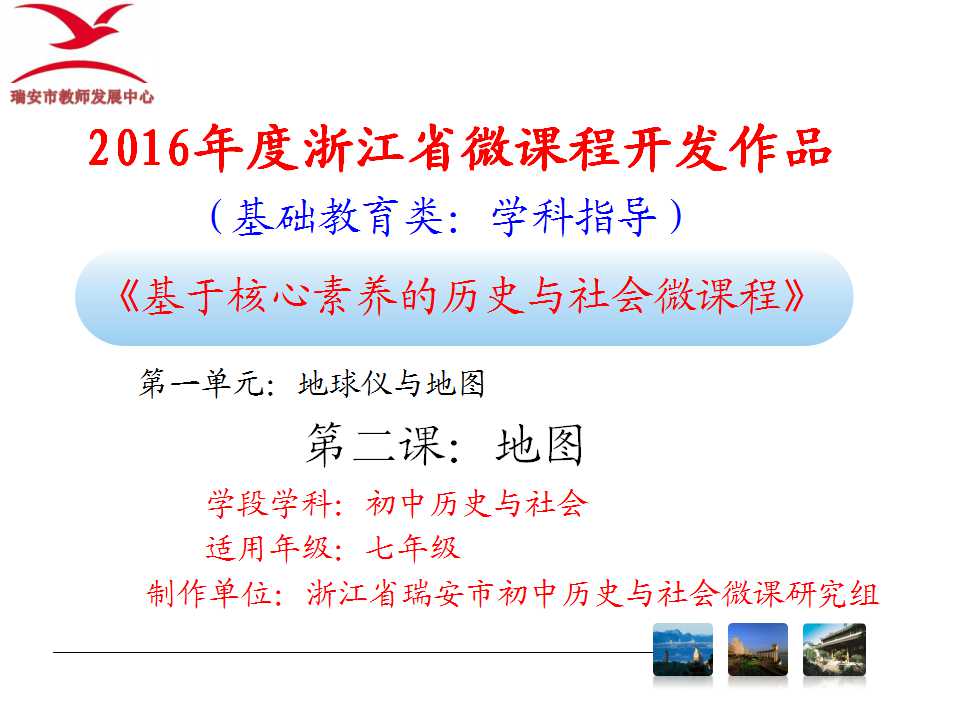 瑞安市教师发展中心

2016年度浙江省微课程开发作品

（基础教育类：学科指导）

《基于核心素养的历史与社会微课程》

第一单元：地球仪与地图

第二课：地图

学段学科：初中历史与社会

适用年级：七年级

制作单位：浙江省瑞安市初中历史与社会微课研究组